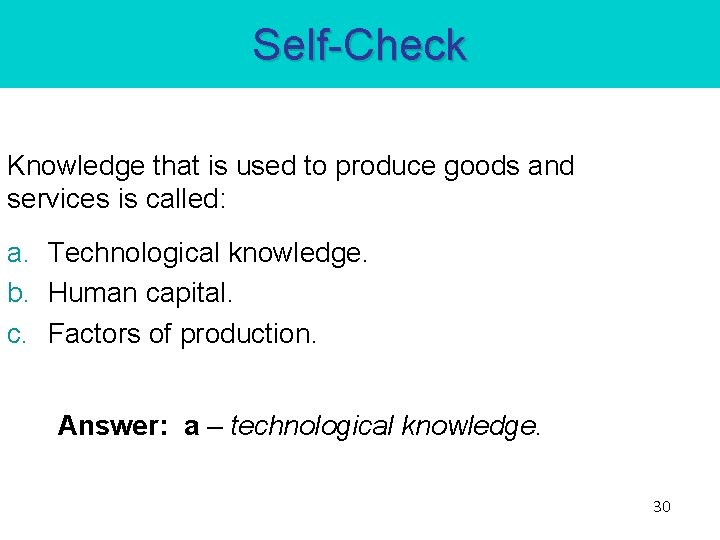 Self-Check

Knowledge that is used to produce goods and services is called:

a. Technological knowledge.
b. Human capital.
c. Factors of production.

Answer: a – technological knowledge.

30